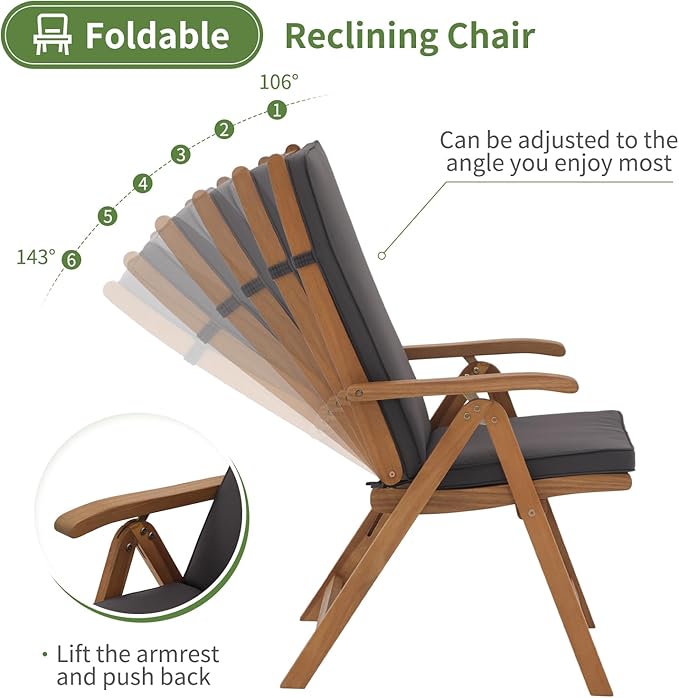 Foldable Reclining Chair

106°

1

2

3

4

5

143° 6

Can be adjusted to the angle you enjoy most

• Lift the armrest and push back